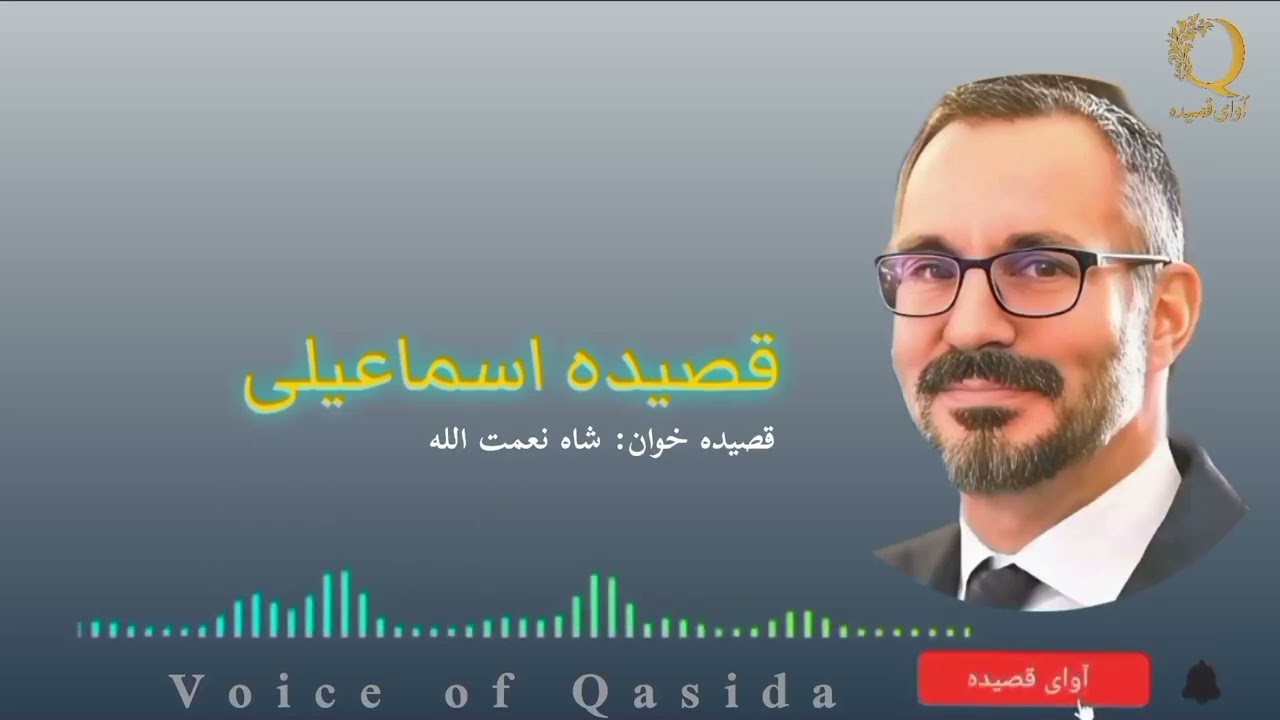 Q
آوای قصیده

قصیده اسماعیلی

قصیده خوان: شاه نعمت الله

Voice of Qasida

آوای قصیده